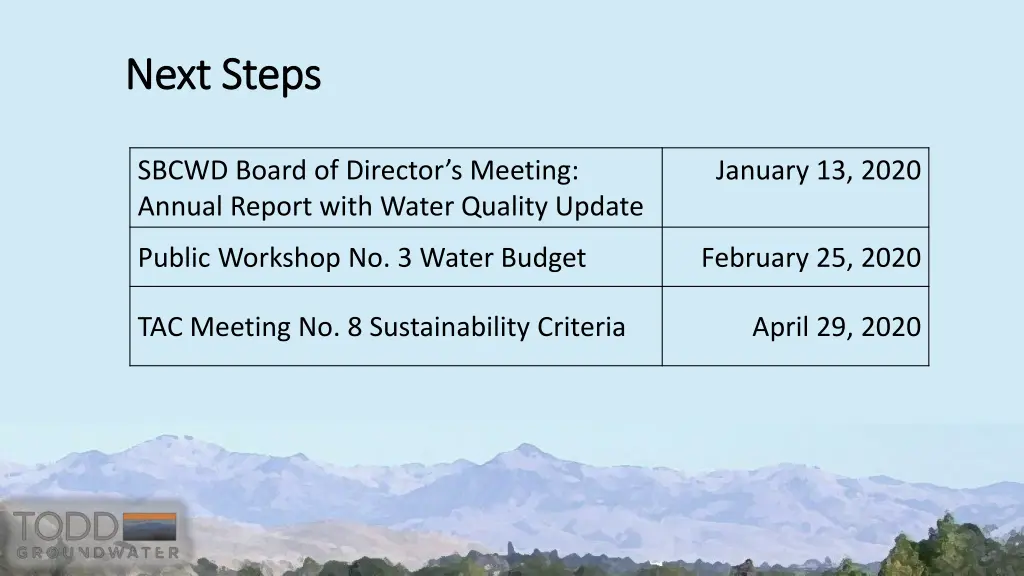 Next Steps

| SBCWD Board of Director's Meeting: Annual Report with Water Quality Update | January 13, 2020 |
|---|---|
| Public Workshop No. 3 Water Budget | February 25, 2020 |
| TAC Meeting No. 8 Sustainability Criteria | April 29, 2020 |

TODD
GROUNDWATER